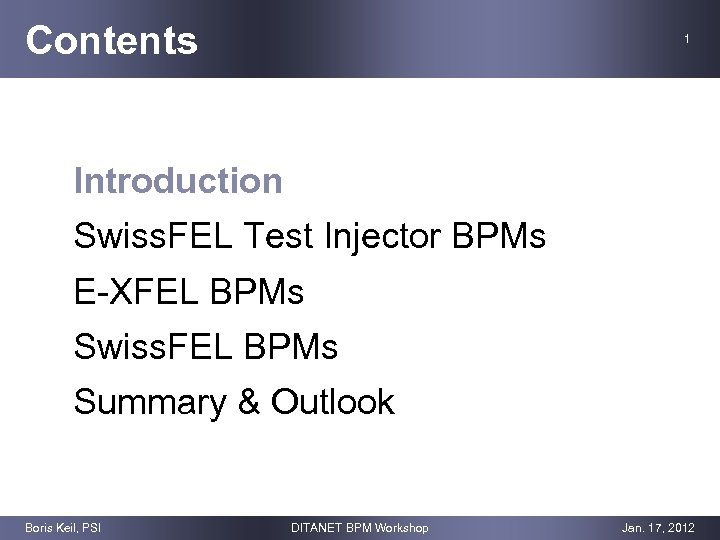 Contents

1

Introduction

SwissFEL Test Injector BPMs

E-XFEL BPMs

SwissFEL BPMs

Summary & Outlook

Boris Keil, PSI

DITANET BPM Workshop

Jan. 17, 2012